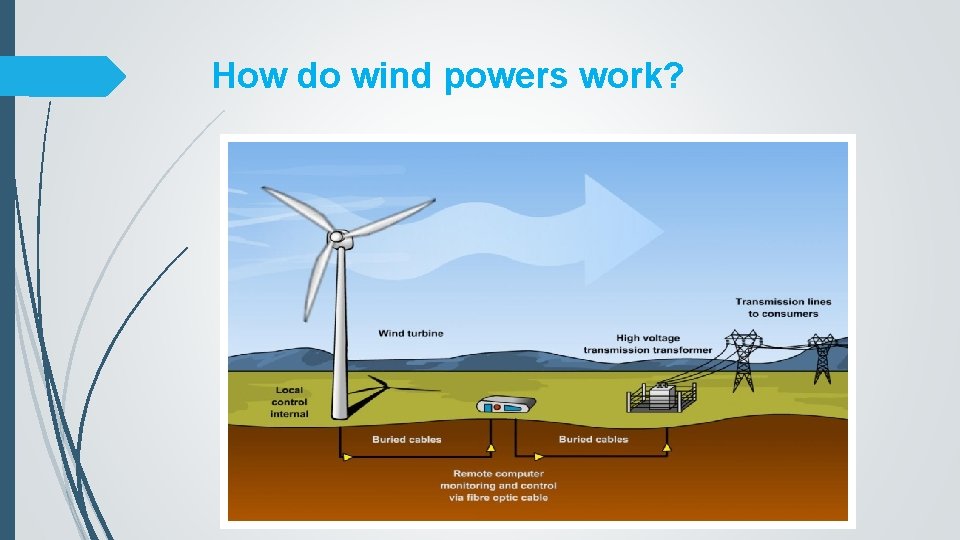 How do wind powers work?

Wind turbine

Transmission lines to consumers

High voltage transmission transformer

Local control internal

Buried cables

Buried cables

Remote computer monitoring and control via fibre optic cable